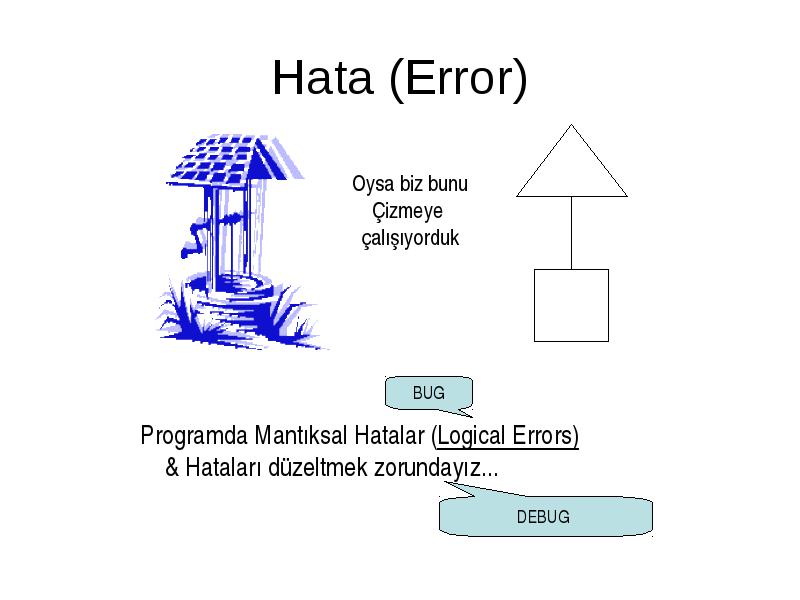 Hata (Error)

Oysa biz bunu
Çizmeye
çalışıyorduk

BUG

Programda Mantıksal Hatalar (Logical Errors)
& Hataları düzeltmek zorundayız...

DEBUG